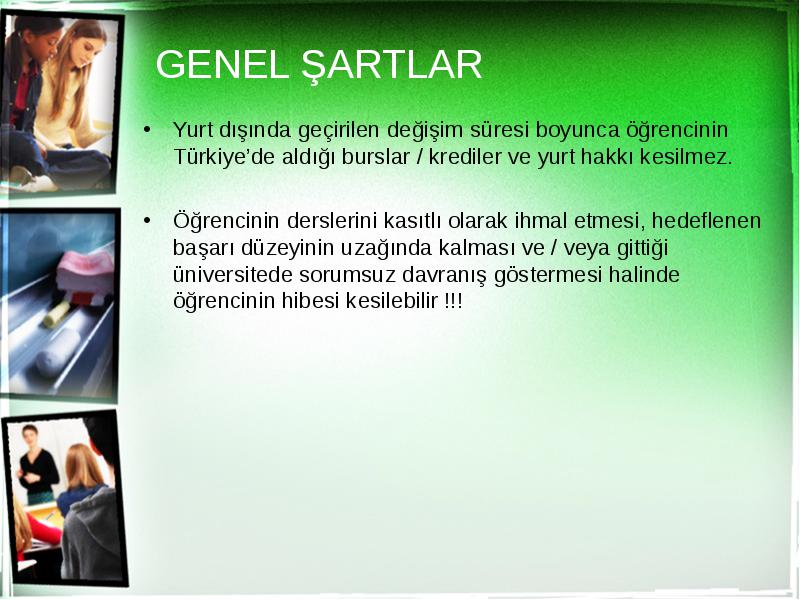 GENEL ŞARTLAR

• Yurt dışında geçirilen değişim süresi boyunca öğrencinin Türkiye'de aldığı burslar / krediler ve yurt hakkı kesilmez.

• Öğrencinin derslerini kasıtlı olarak ihmal etmesi, hedeflenen başarı düzeyinin uzağında kalması ve / veya gittiği üniversitede sorumsuz davranış göstermesi halinde öğrencinin hibesi kesilebilir !!!